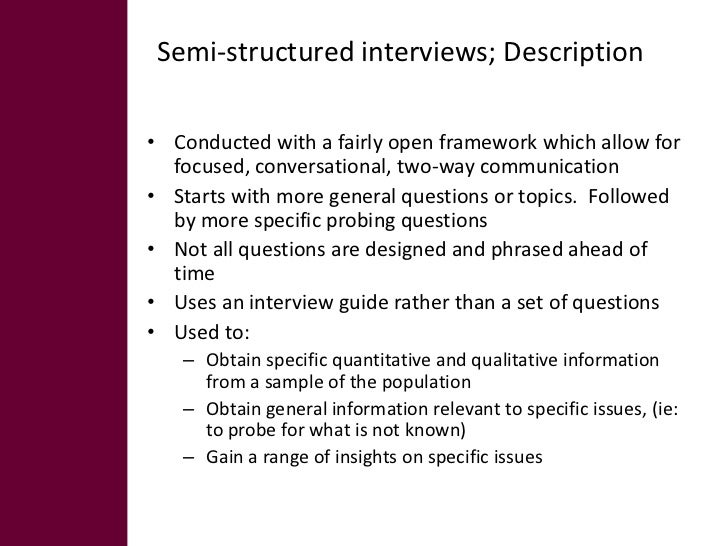 Semi-structured interviews; Description

• Conducted with a fairly open framework which allow for focused, conversational, two-way communication
• Starts with more general questions or topics. Followed by more specific probing questions
• Not all questions are designed and phrased ahead of time
• Uses an interview guide rather than a set of questions
• Used to:
– Obtain specific quantitative and qualitative information from a sample of the population
– Obtain general information relevant to specific issues, (ie: to probe for what is not known)
– Gain a range of insights on specific issues